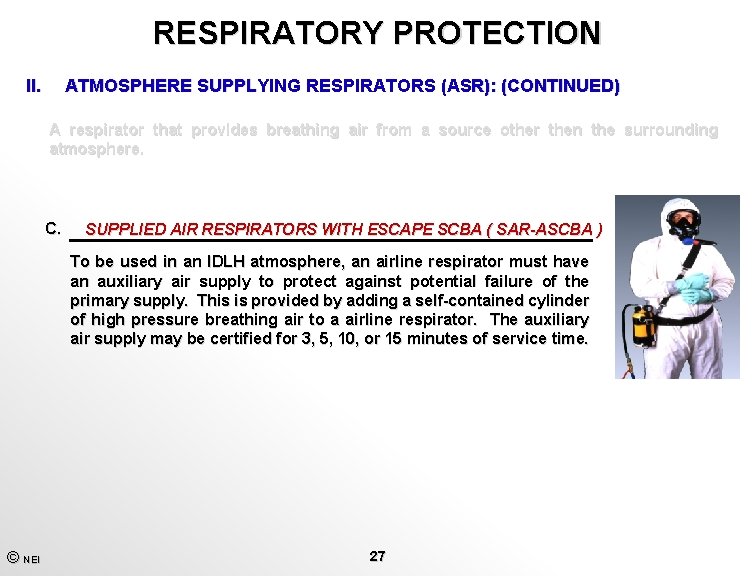 RESPIRATORY PROTECTION

II. ATMOSPHERE SUPPLYING RESPIRATORS (ASR): (CONTINUED)

A respirator that provides breathing air from a source other then the surrounding atmosphere.

C. SUPPLIED AIR RESPIRATORS WITH ESCAPE SCBA ( SAR-ASCBA )

To be used in an IDLH atmosphere, an airline respirator must have an auxiliary air supply to protect against potential failure of the primary supply. This is provided by adding a self-contained cylinder of high pressure breathing air to a airline respirator. The auxiliary air supply may be certified for 3, 5, 10, or 15 minutes of service time.

© NEI

27